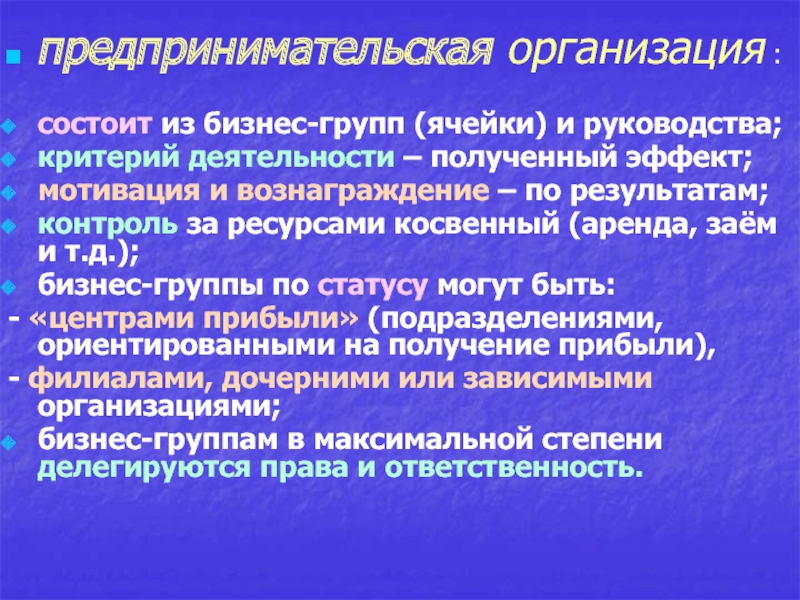 предпринимательская организация :

состоит из бизнес-групп (ячейки) и руководства;
критерий деятельности – полученный эффект;
мотивация и вознаграждение – по результатам;
контроль за ресурсами косвенный (аренда, заём и т.д.);
бизнес-группы по статусу могут быть:
- «центрами прибыли» (подразделениями, ориентированными на получение прибыли),
- филиалами, дочерними или зависимыми организациями;
бизнес-группам в максимальной степени делегируются права и ответственность.